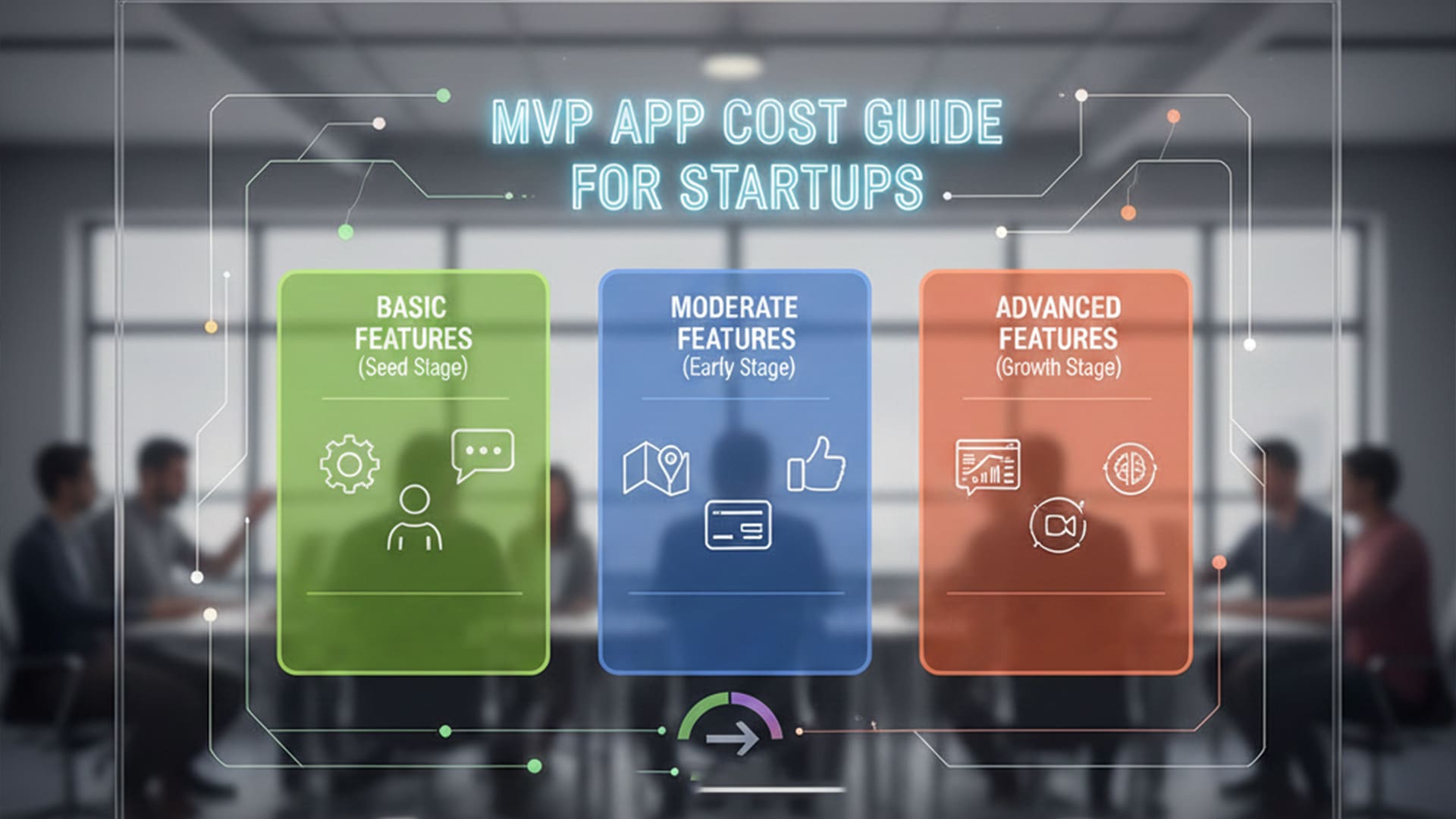 MVP APP COST GUIDE FOR STARTUPS

BASIC FEATURES
(Seed Stage)

MODERATE FEATURES
(Early Stage)

ADVANCED FEATURES
(Growth Stage)